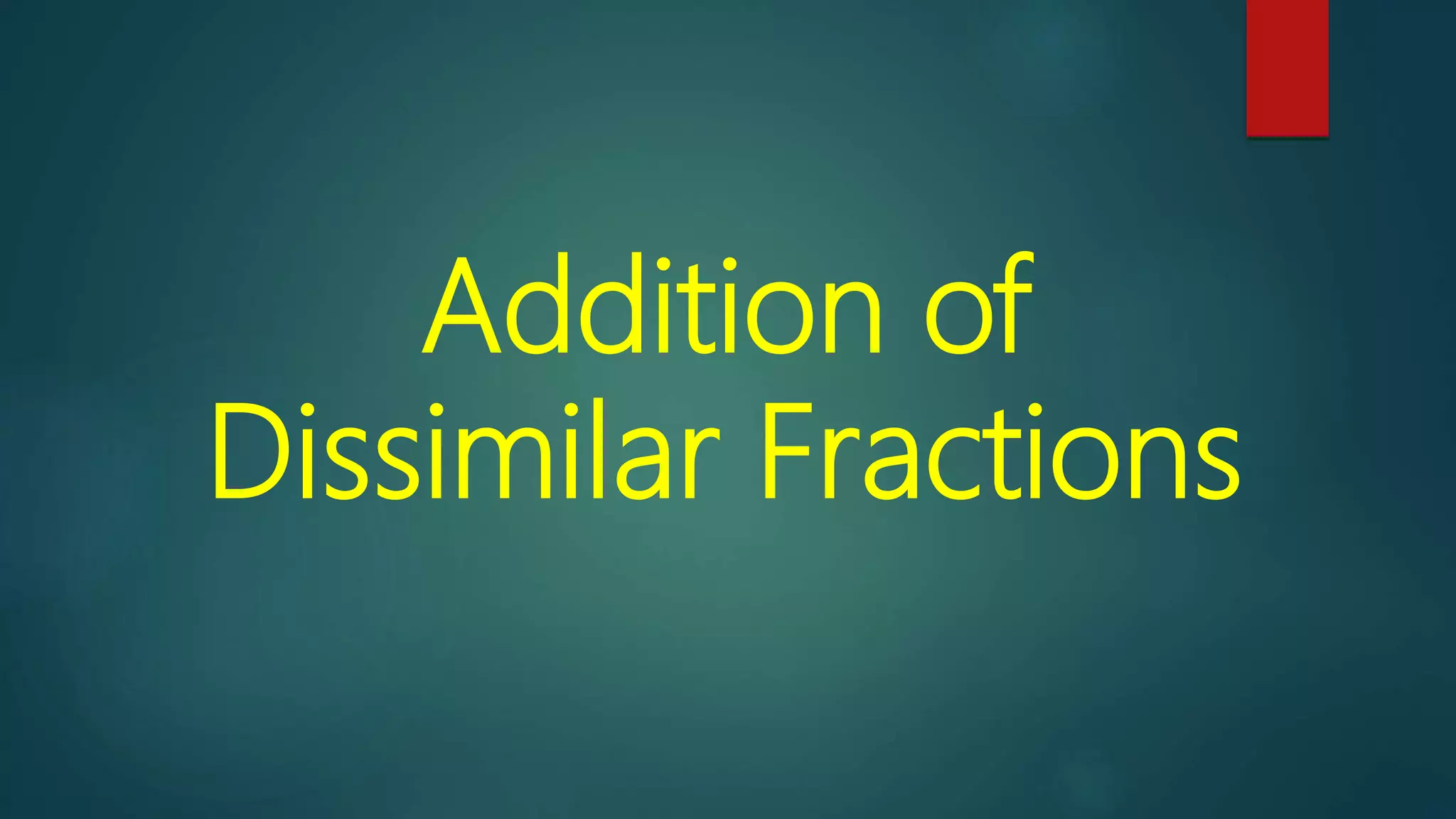 Addition of Dissimilar Fractions